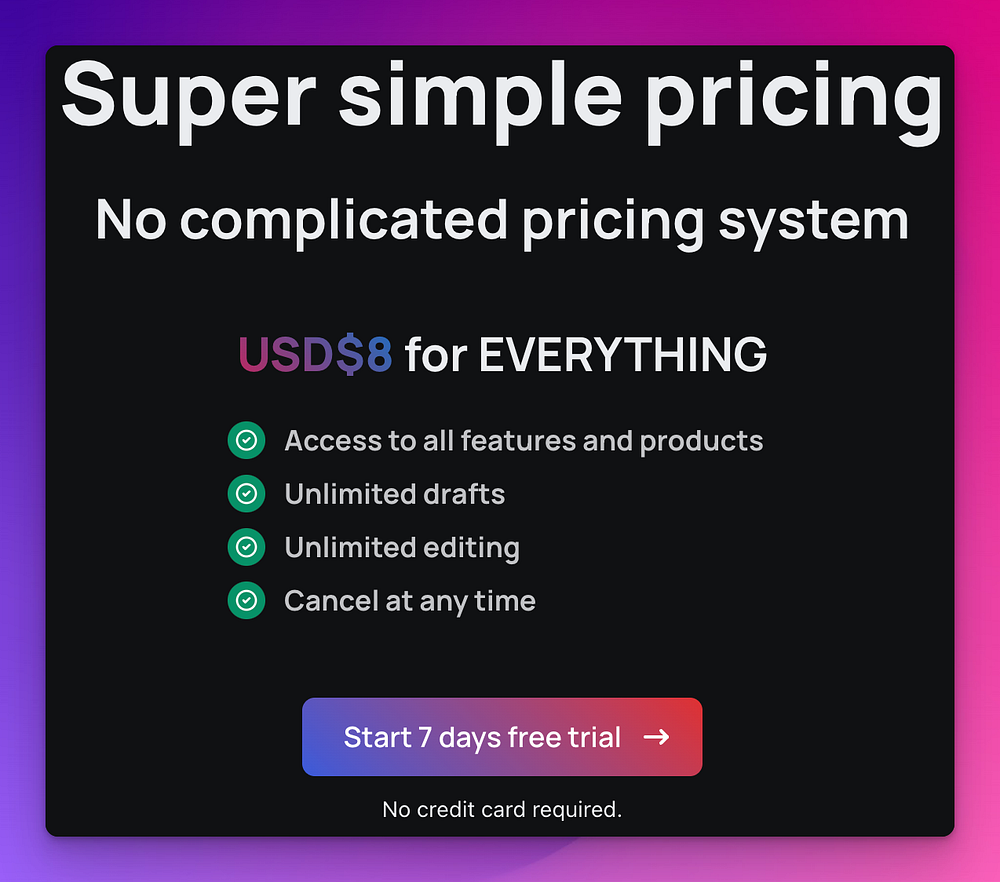 Super simple pricing

No complicated pricing system

USD$8 for EVERYTHING

Access to all features and products
Unlimited drafts
Unlimited editing
Cancel at any time

Start 7 days free trial →

No credit card required.